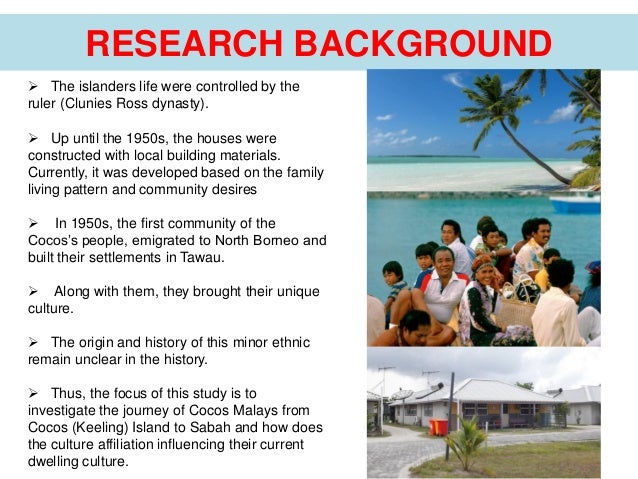 RESEARCH BACKGROUND

➢ The islanders life were controlled by the ruler (Clunies Ross dynasty).

➢ Up until the 1950s, the houses were constructed with local building materials. Currently, it was developed based on the family living pattern and community desires

➢ In 1950s, the first community of the Cocos's people, emigrated to North Borneo and built their settlements in Tawau.

➢ Along with them, they brought their unique culture.

➢ The origin and history of this minor ethnic remain unclear in the history.

➢ Thus, the focus of this study is to investigate the journey of Cocos Malays from Cocos (Keeling) Island to Sabah and how does the culture affiliation influencing their current dwelling culture.